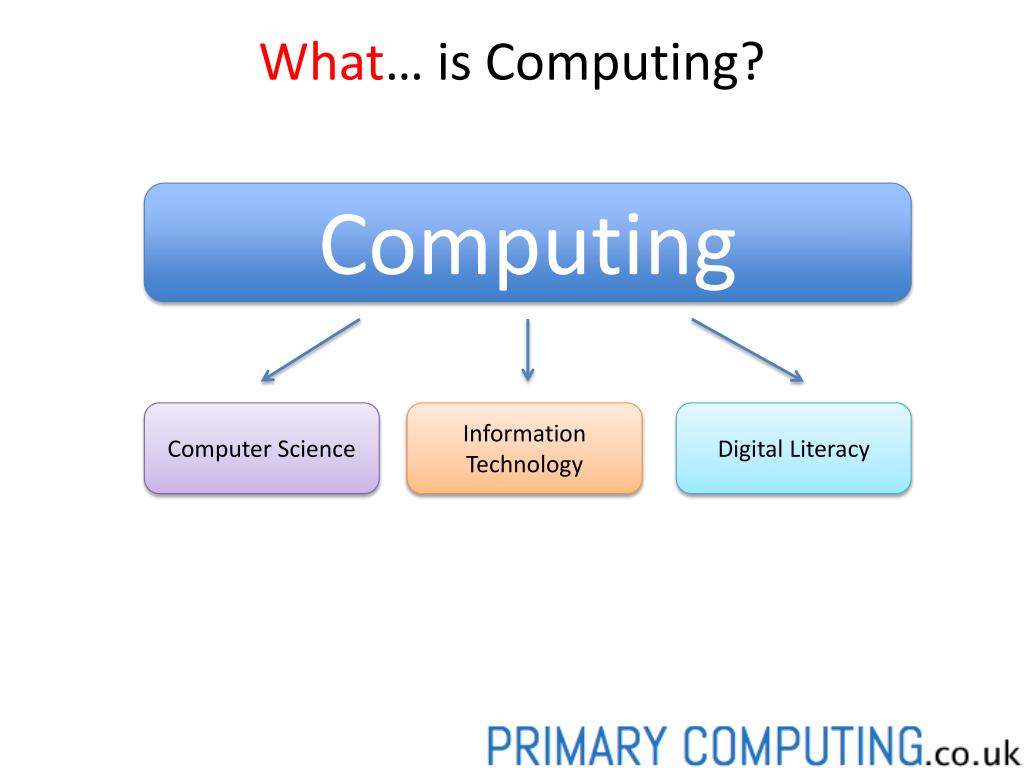 What… is Computing?

Computing

Computer Science

Information Technology

Digital Literacy

PRIMARY COMPUTING.co.uk